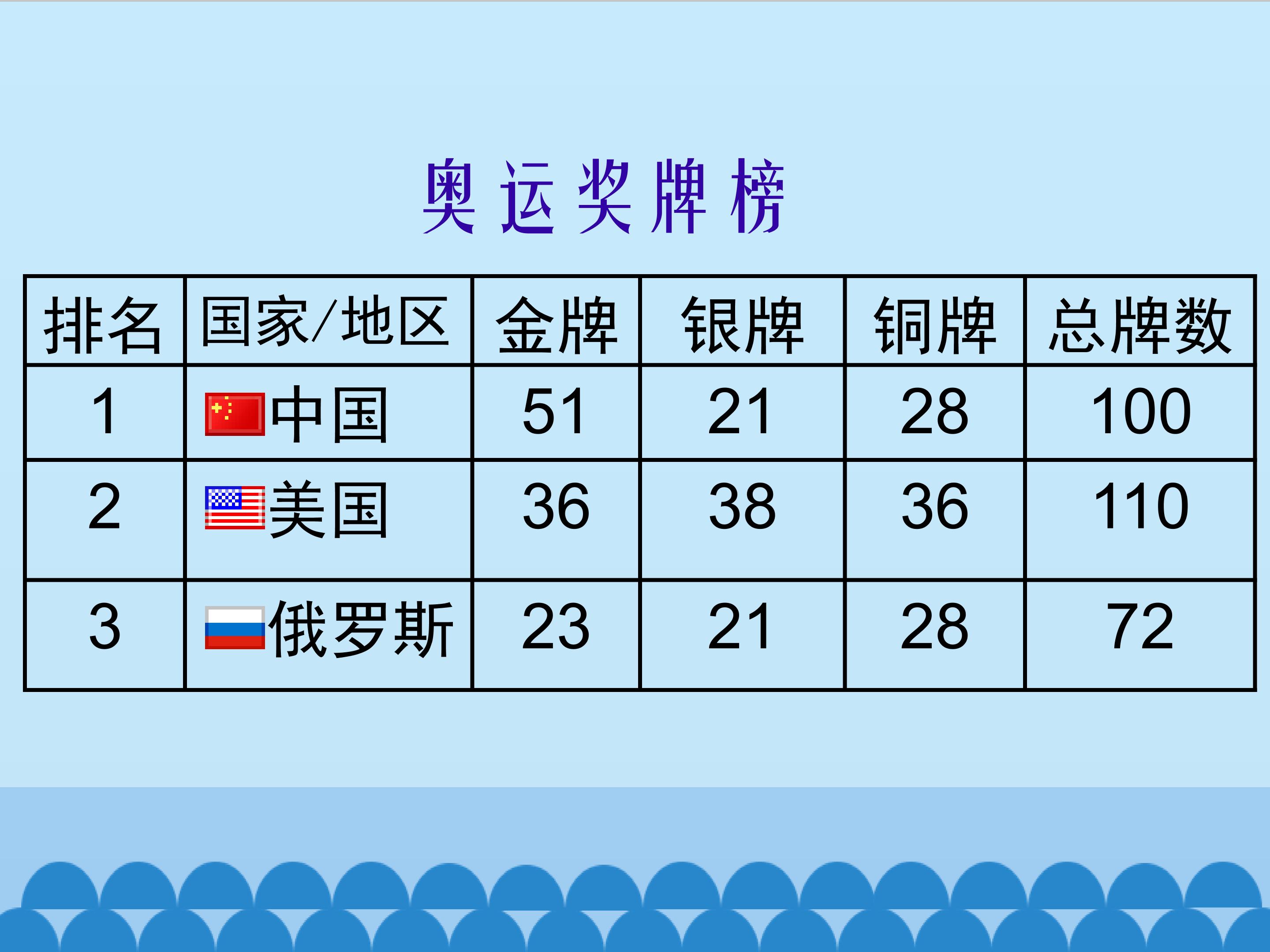 奥运奖牌榜

| 排名 | 国家/地区 | 金牌 | 银牌 | 铜牌 | 总牌数 |
|---|---|---|---|---|---|
| 1 | 中国 | 51 | 21 | 28 | 100 |
| 2 | 美国 | 36 | 38 | 36 | 110 |
| 3 | 俄罗斯 | 23 | 21 | 28 | 72 |